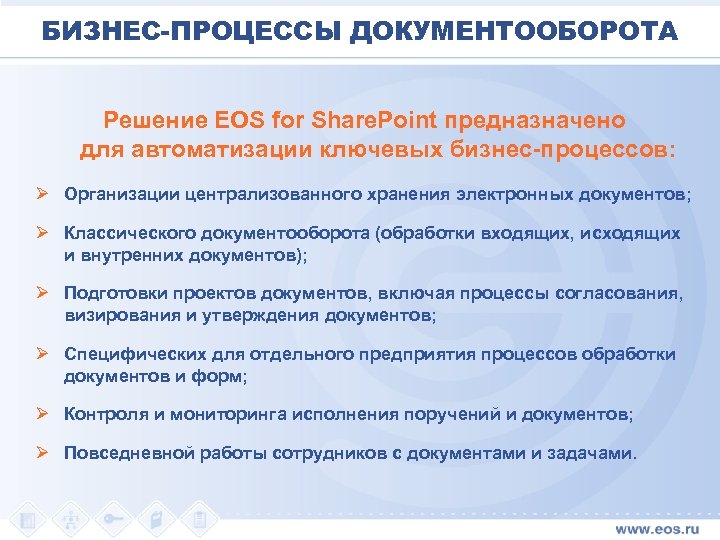 БИЗНЕС-ПРОЦЕССЫ ДОКУМЕНТООБОРОТА

Решение EOS for SharePoint предназначено для автоматизации ключевых бизнес-процессов:

➢ Организации централизованного хранения электронных документов;

➢ Классического документооборота (обработки входящих, исходящих и внутренних документов);

➢ Подготовки проектов документов, включая процессы согласования, визирования и утверждения документов;

➢ Специфических для отдельного предприятия процессов обработки документов и форм;

➢ Контроля и мониторинга исполнения поручений и документов;

➢ Повседневной работы сотрудников с документами и задачами.

www.eos.ru